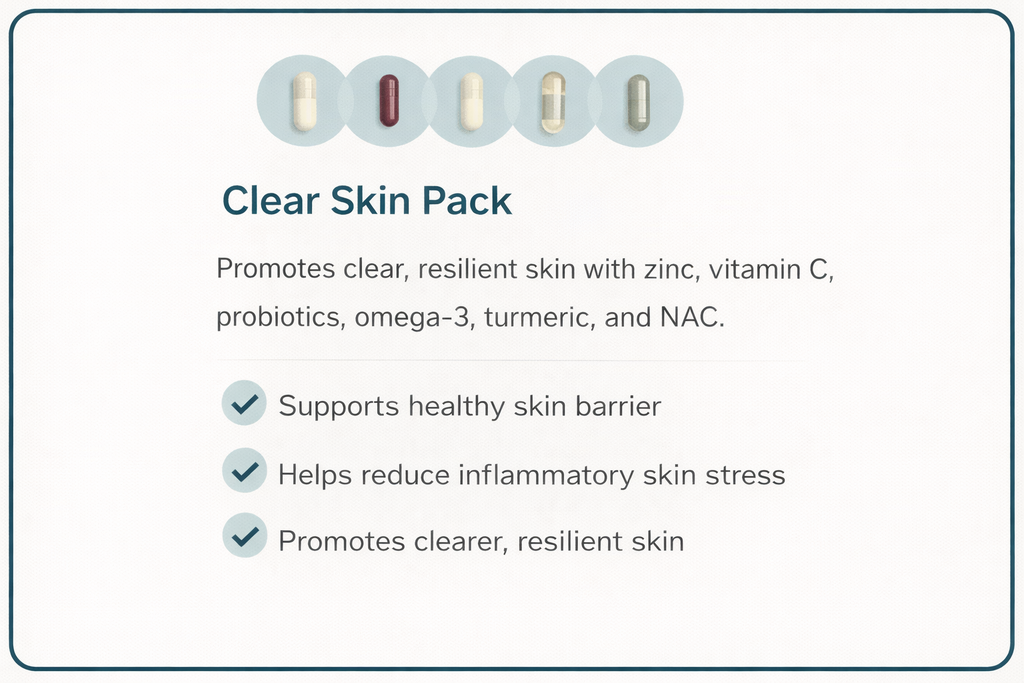 Clear Skin Pack

Promotes clear, resilient skin with zinc, vitamin C, probiotics, omega-3, turmeric, and NAC.

Supports healthy skin barrier

Helps reduce inflammatory skin stress

Promotes clearer, resilient skin